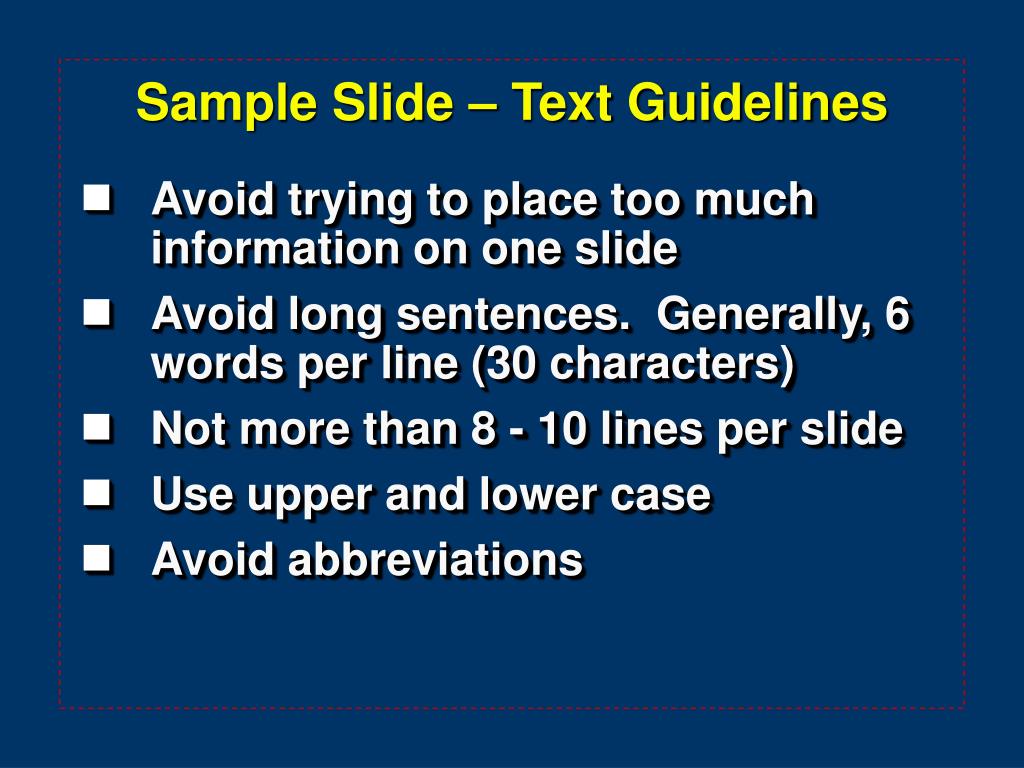 Sample Slide – Text Guidelines

- Avoid trying to place too much information on one slide
- Avoid long sentences.  Generally, 6 words per line (30 characters)
- Not more than 8 - 10 lines per slide
- Use upper and lower case
- Avoid abbreviations